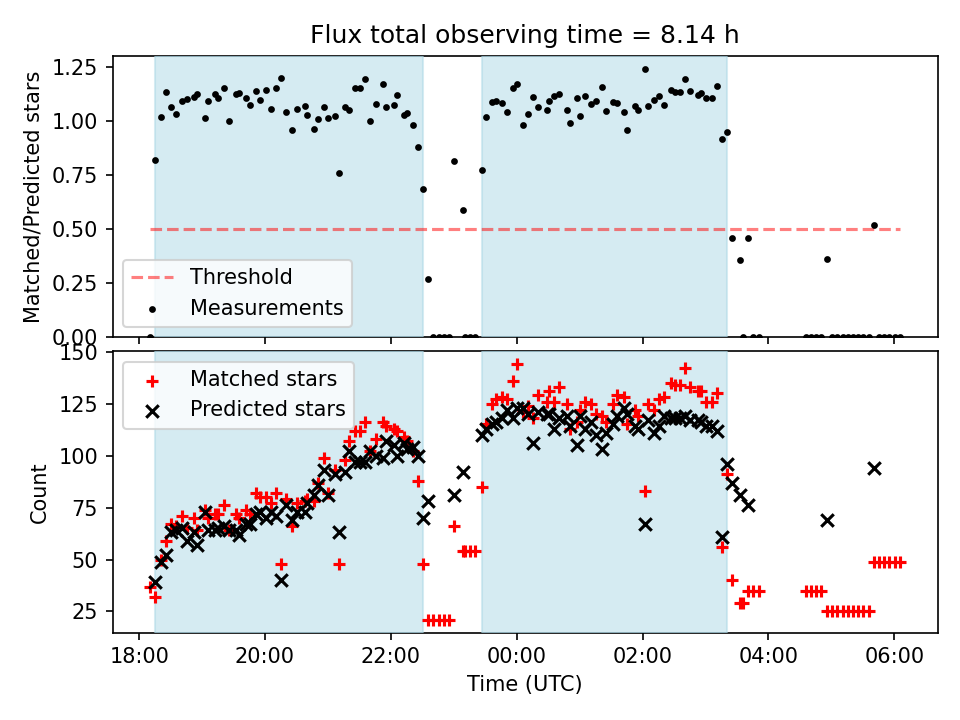 Flux total observing time = 8.14 h

Matched/Predicted stars

1.25
1.00
0.75
0.50
0.25
0.00

Threshold
Measurements

Count

150
125
100
75
50
25

Matched stars
Predicted stars

18:00
20:00
22:00
00:00
02:00
04:00
06:00

Time (UTC)